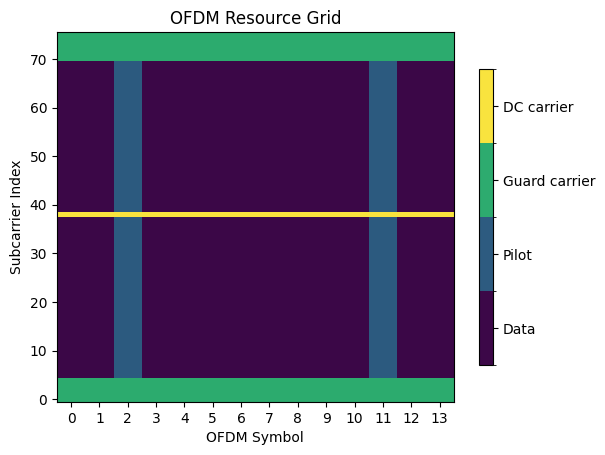 OFDM Resource Grid

Subcarrier Index

70
60
50
40
30
20
10
0

0 1 2 3 4 5 6 7 8 9 10 11 12 13

OFDM Symbol

DC carrier
Guard carrier
Pilot
Data